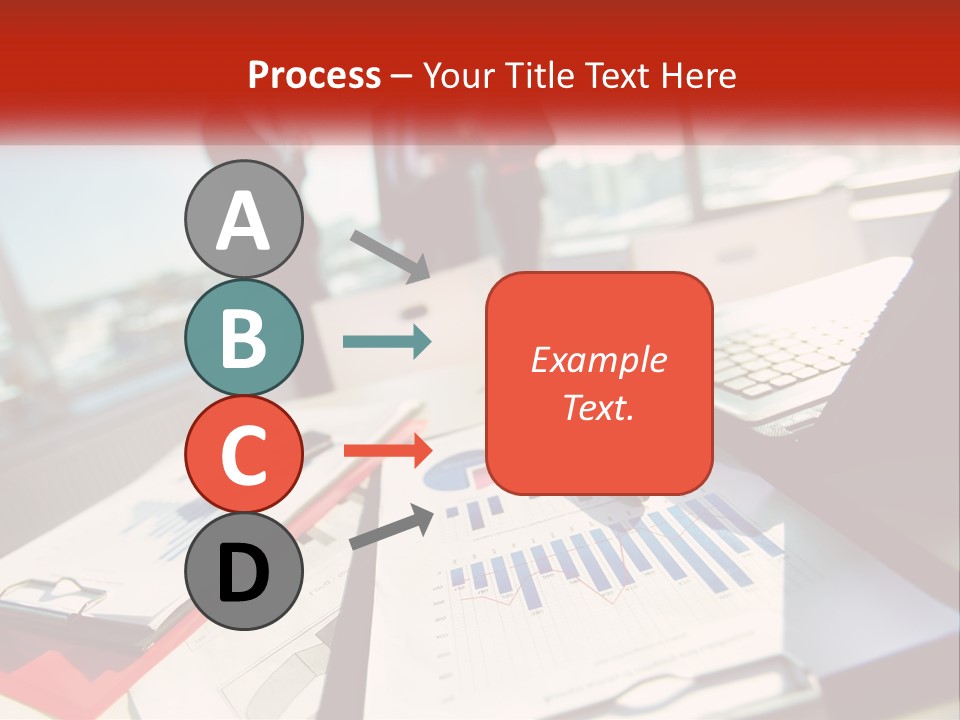 Process – Your Title Text Here

A

B

C

D

Example Text.